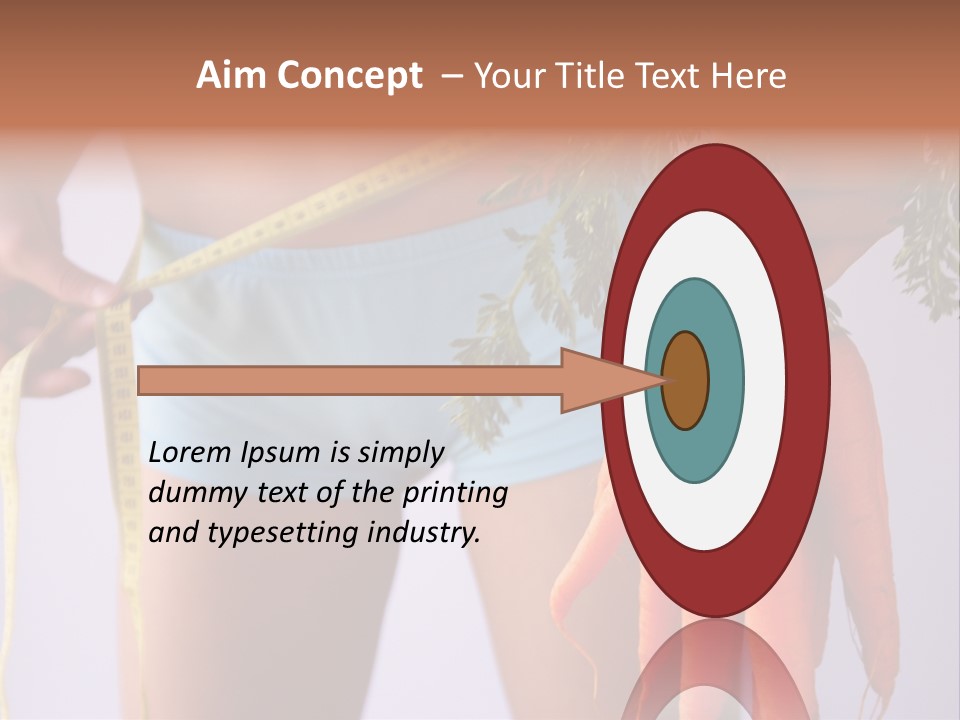 Aim Concept – Your Title Text Here

Lorem Ipsum is simply dummy text of the printing and typesetting industry.